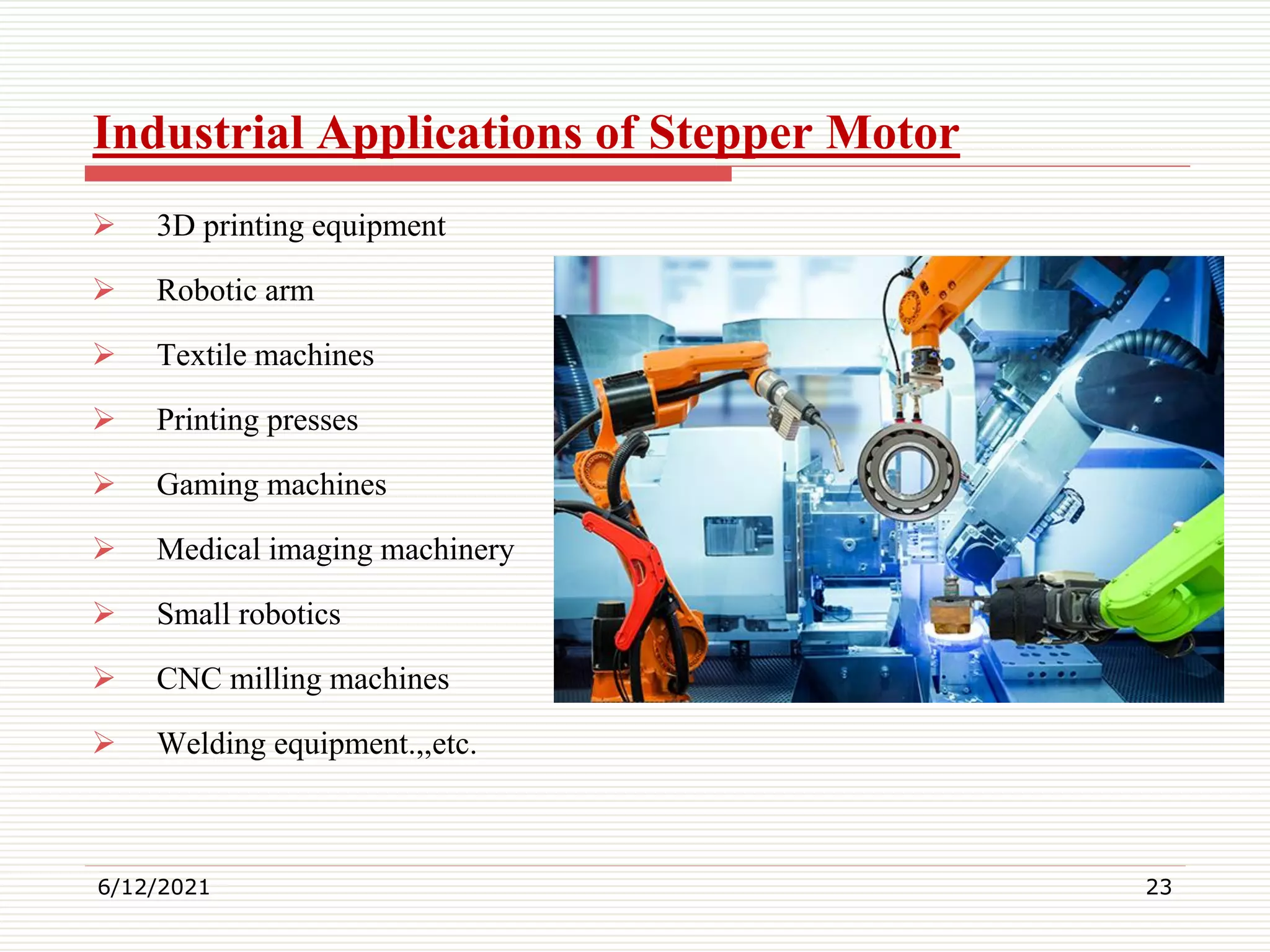 Industrial Applications of Stepper Motor

➢ 3D printing equipment

➢ Robotic arm

➢ Textile machines

➢ Printing presses

➢ Gaming machines

➢ Medical imaging machinery

➢ Small robotics

➢ CNC milling machines

➢ Welding equipment.,,etc.

6/12/2021

23